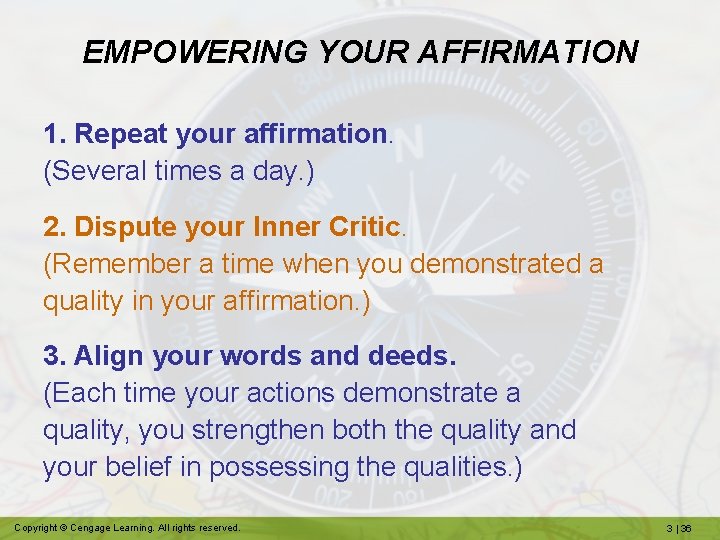 EMPOWERING YOUR AFFIRMATION

1. Repeat your affirmation.
(Several times a day.)

2. Dispute your Inner Critic.
(Remember a time when you demonstrated a quality in your affirmation.)

3. Align your words and deeds.
(Each time your actions demonstrate a quality, you strengthen both the quality and your belief in possessing the qualities.)

Copyright © Cengage Learning. All rights reserved.

3 | 36